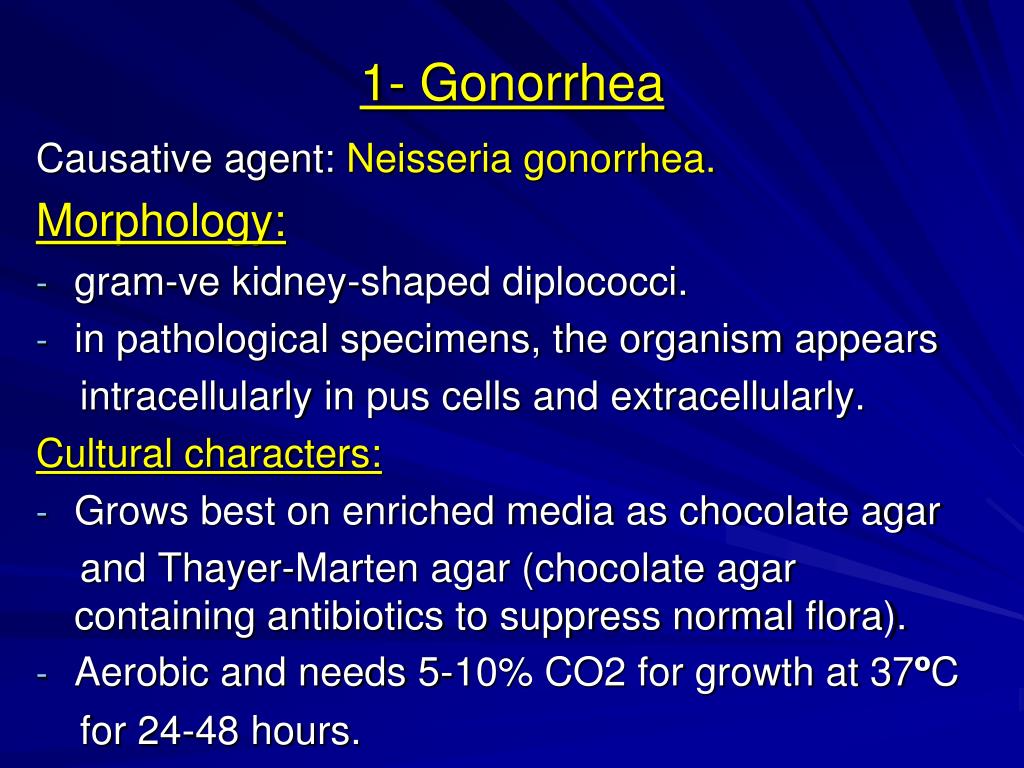 1- Gonorrhea

Causative agent: Neisseria gonorrhea.

Morphology:

- gram-ve kidney-shaped diplococci.
- in pathological specimens, the organism appears intracellularly in pus cells and extracellularly.

Cultural characters:

- Grows best on enriched media as chocolate agar and Thayer-Marten agar (chocolate agar containing antibiotics to suppress normal flora).
- Aerobic and needs 5-10% CO2 for growth at 37ºC for 24-48 hours.